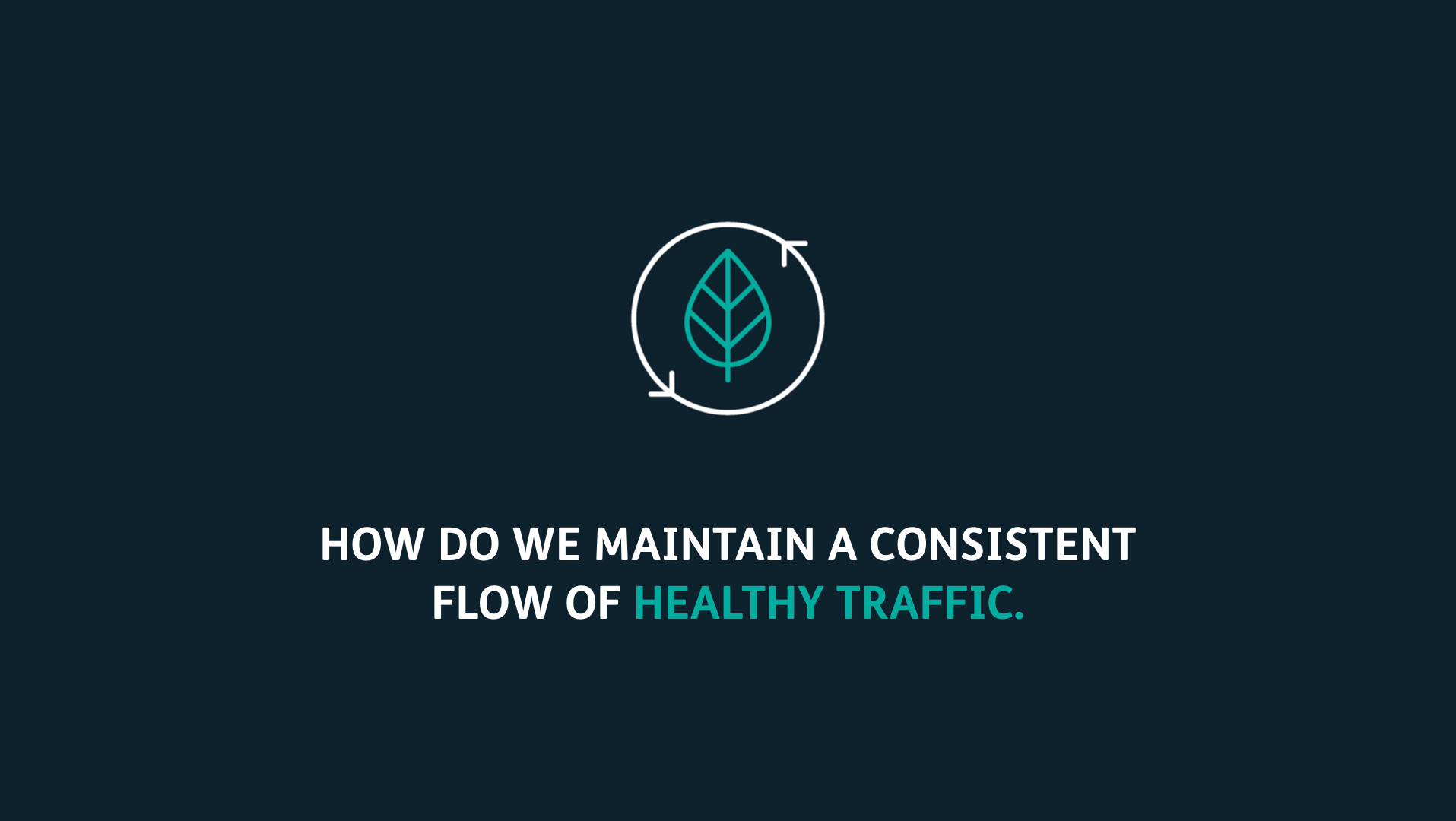 HOW DO WE MAINTAIN A CONSISTENT FLOW OF HEALTHY TRAFFIC.